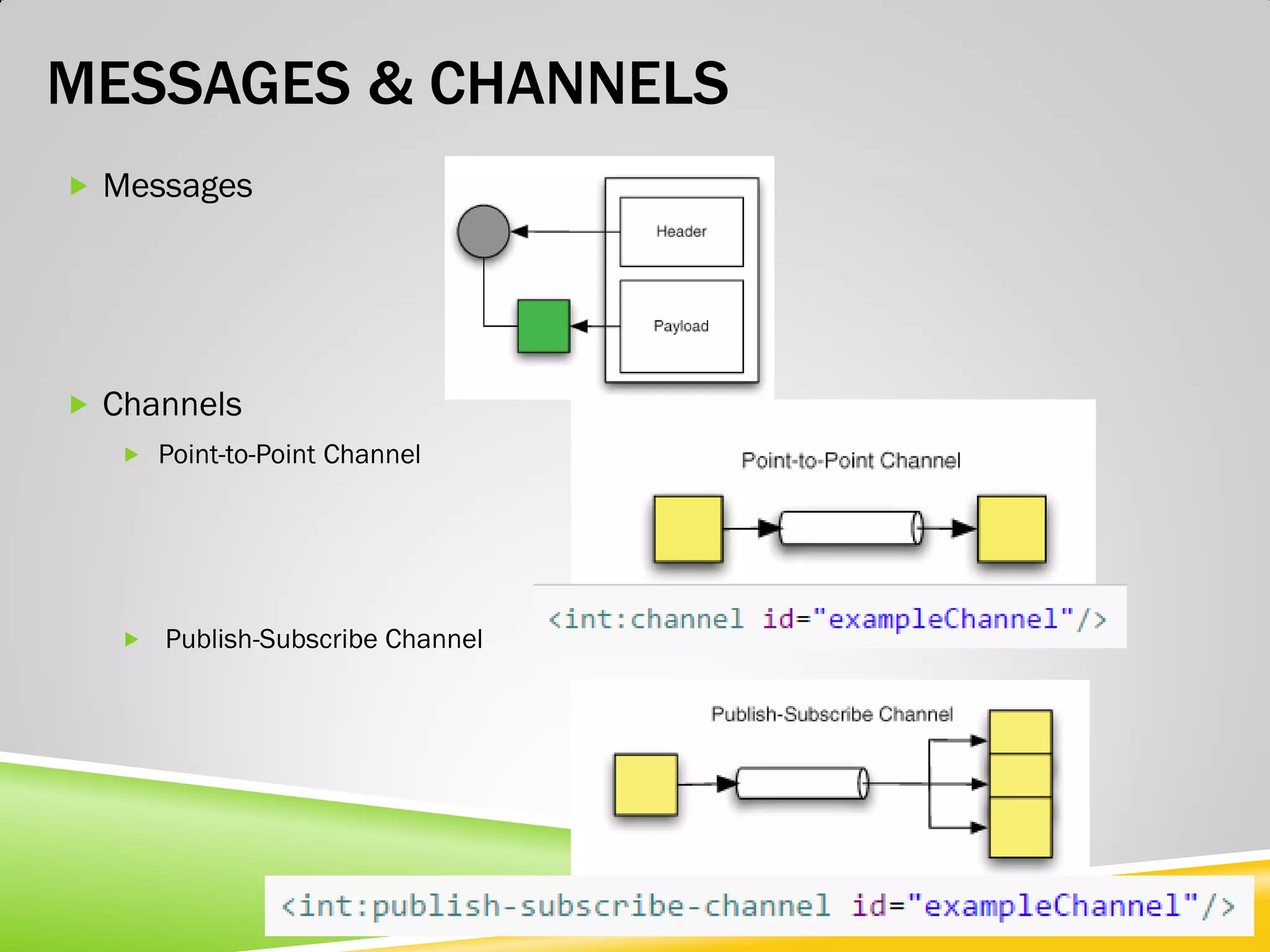 MESSAGES & CHANNELS

Messages

Header

Payload

Channels

Point-to-Point Channel

Point-to-Point Channel

<int:channel id="exampleChannel"/>

Publish-Subscribe Channel

Publish-Subscribe Channel

<int:publish-subscribe-channel id="exampleChannel"/>